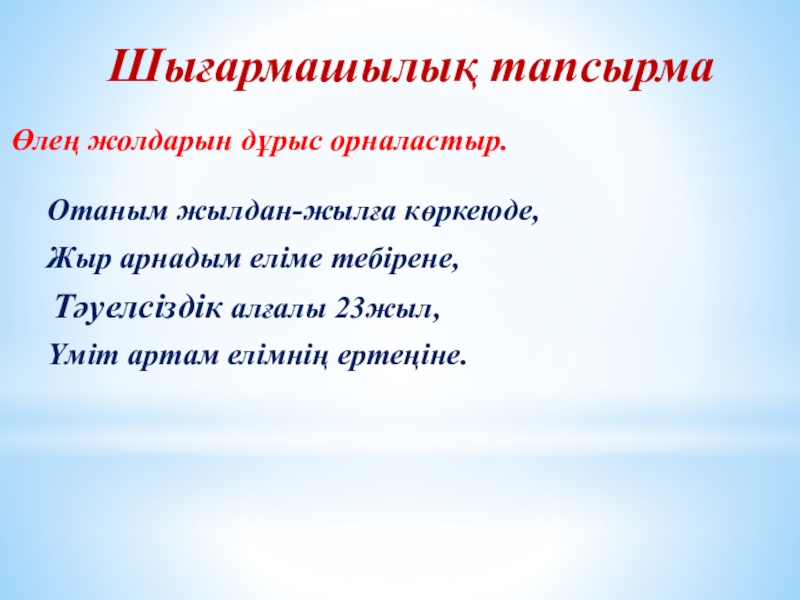 Шығармашылық тапсырма

Өлең жолдарын дұрыс орналастыр.

Отаным жылдан-жылға көркеюде,

Жыр арнадым еліме тебірене,

Тәуелсіздік алғалы 23жыл,

Үміт артам елімнің ертеңіне.